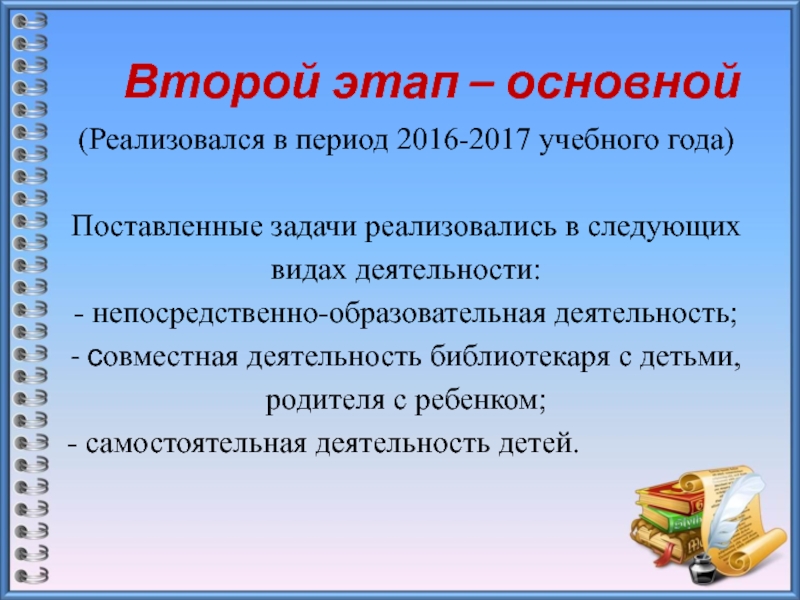 Второй этап – основной

(Реализовался в период 2016-2017 учебного года)

Поставленные задачи реализовались в следующих видах деятельности:
- непосредственно-образовательная деятельность;
- совместная деятельность библиотекаря с детьми, родителя с ребенком;
- самостоятельная деятельность детей.